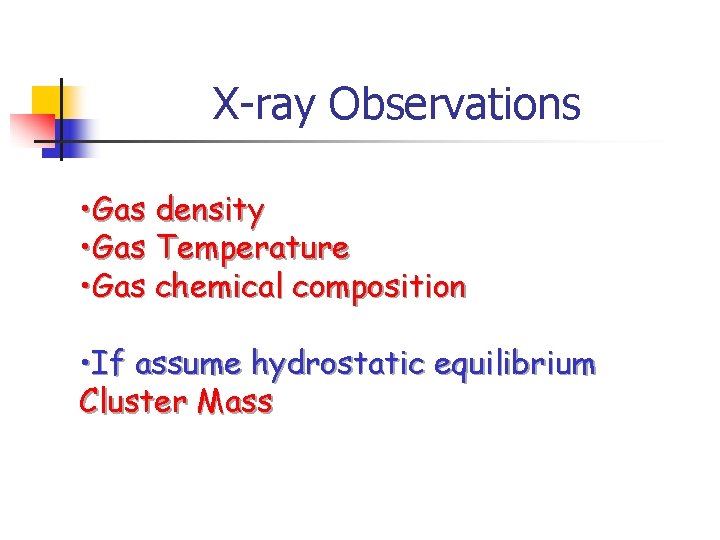 X-ray Observations

•Gas density
•Gas Temperature
•Gas chemical composition

•If assume hydrostatic equilibrium
Cluster Mass